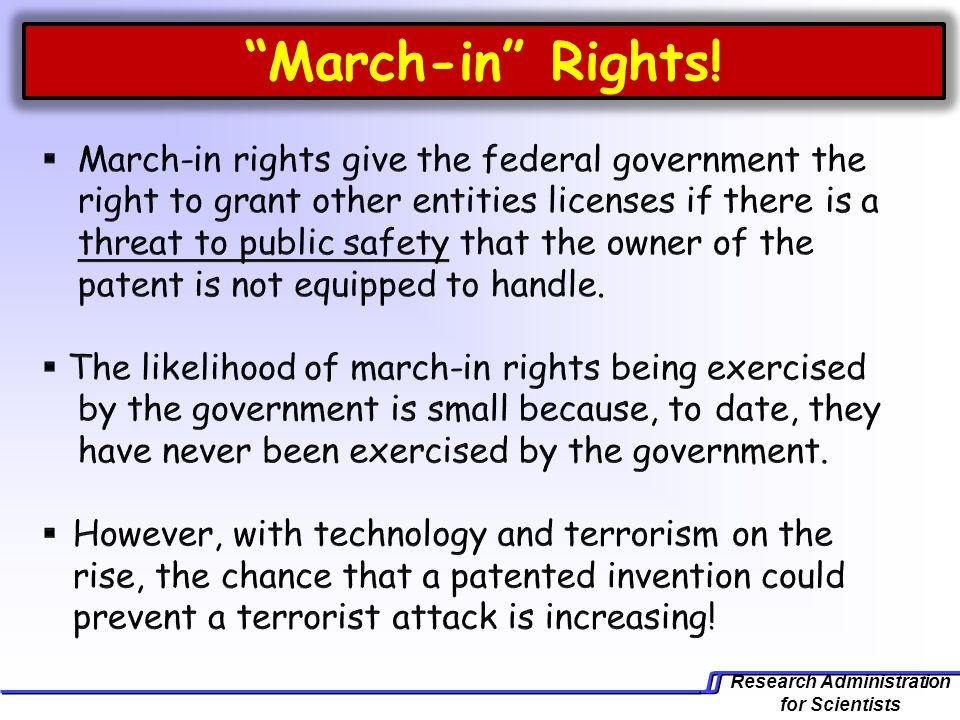 “March-in” Rights!

▪ March-in rights give the federal government the right to grant other entities licenses if there is a threat to public safety that the owner of the patent is not equipped to handle.

▪ The likelihood of march-in rights being exercised by the government is small because, to date, they have never been exercised by the government.

▪ However, with technology and terrorism on the rise, the chance that a patented invention could prevent a terrorist attack is increasing!

Research Administration for Scientists